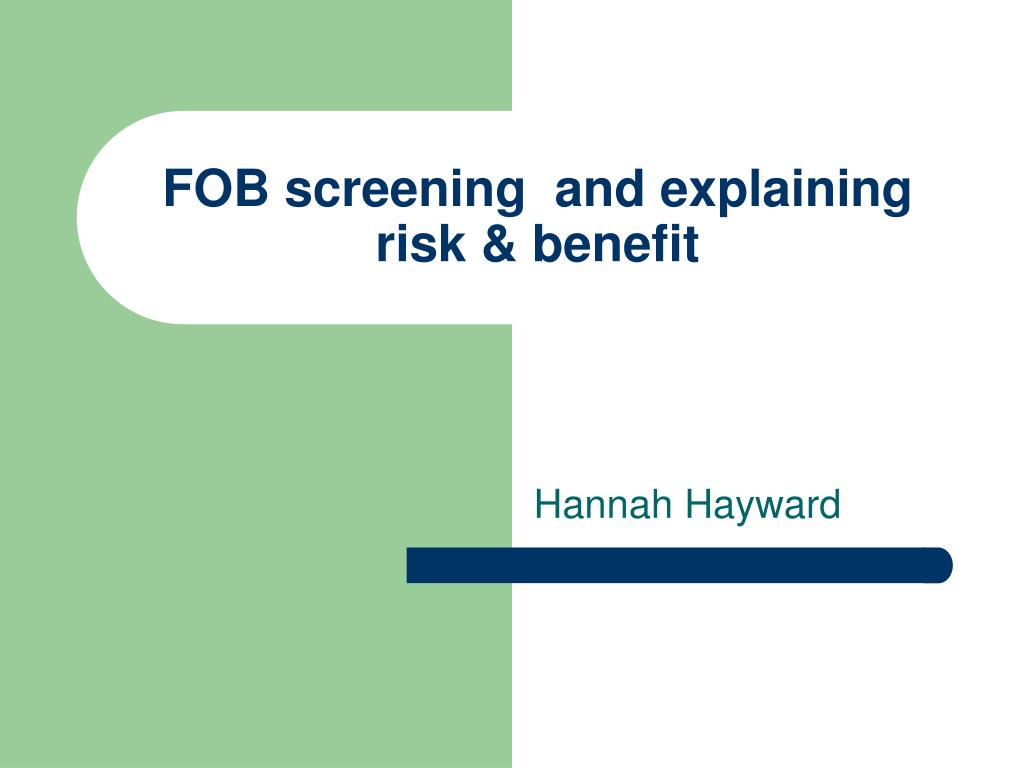 FOB screening  and explaining risk & benefit

Hannah Hayward